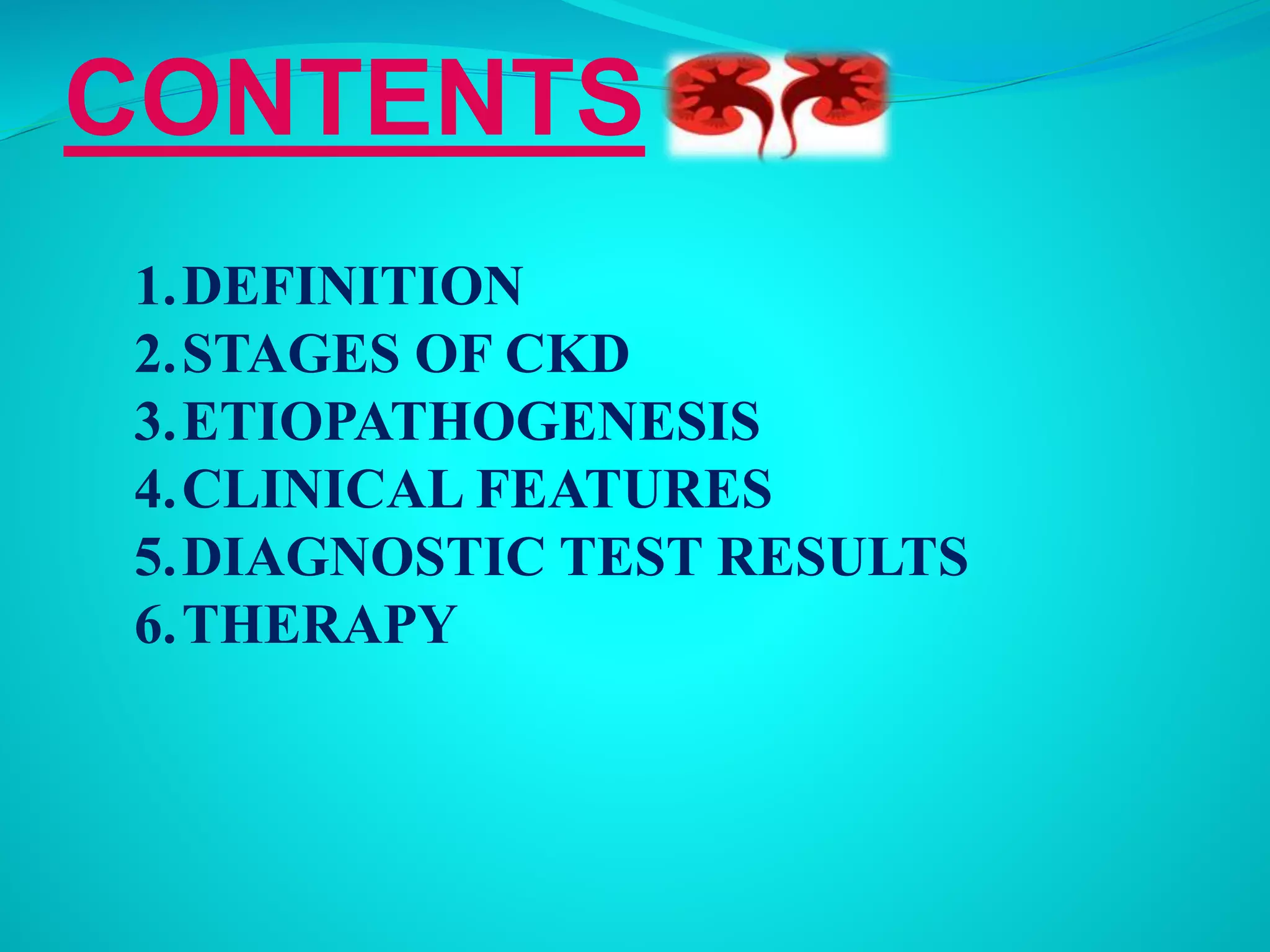 CONTENTS

1. DEFINITION
2. STAGES OF CKD
3. ETIOPATHOGENESIS
4. CLINICAL FEATURES
5. DIAGNOSTIC TEST RESULTS
6. THERAPY